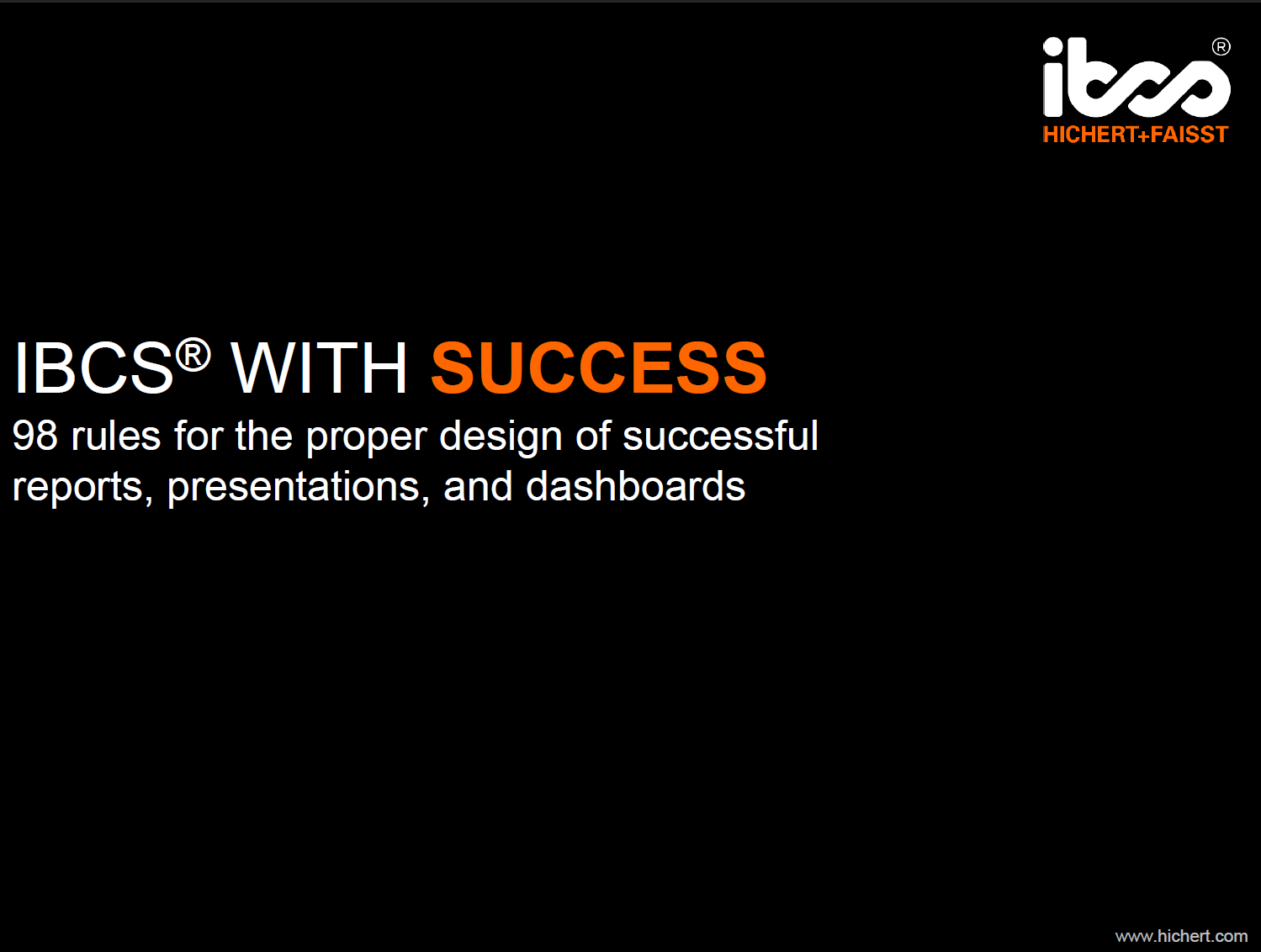 ibcs®
HICHERT+FAISST

IBCS® WITH SUCCESS
98 rules for the proper design of successful reports, presentations, and dashboards

www.hichert.com